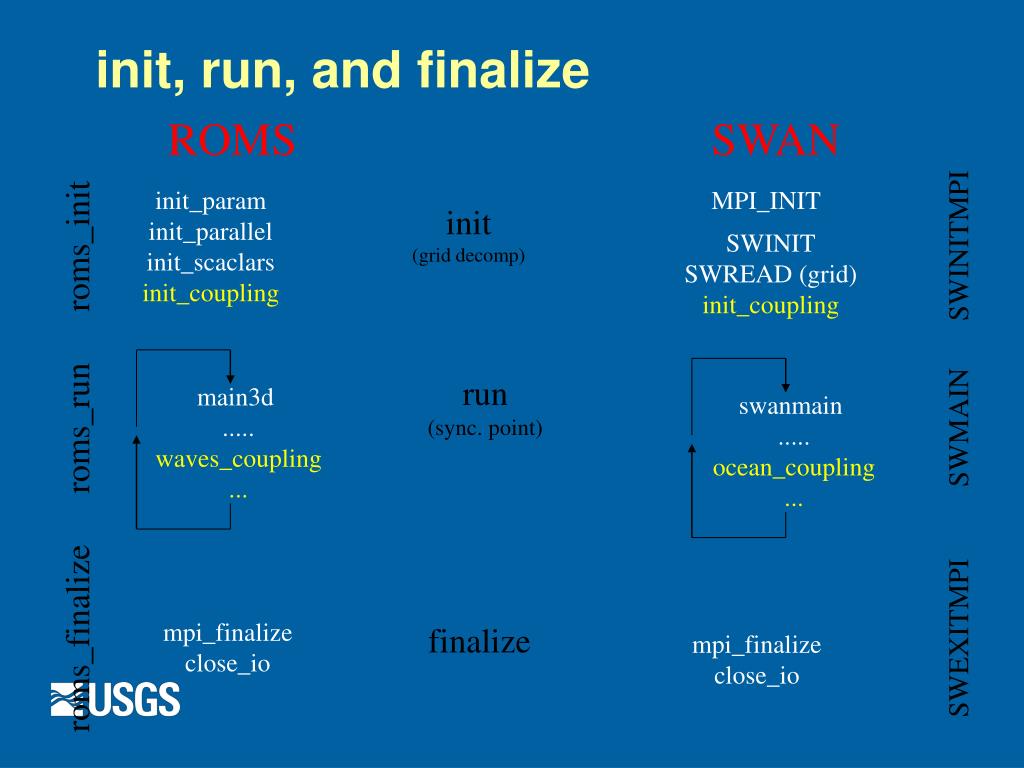 init, run, and finalize

ROMS

SWAN

roms_init

init_param
init_parallel
init_scaclars
init_coupling

init
(grid decomp)

MPI_INIT

SWINIT
SWREAD (grid)
init_coupling

SWINITMPI

roms_run

main3d
.....
waves_coupling
...

run
(sync. point)

swanmain
.....
ocean_coupling
...

SWMAIN

roms_finalize

mpi_finalize
close_io

finalize

mpi_finalize
close_io

SWEXITMPI

USGS